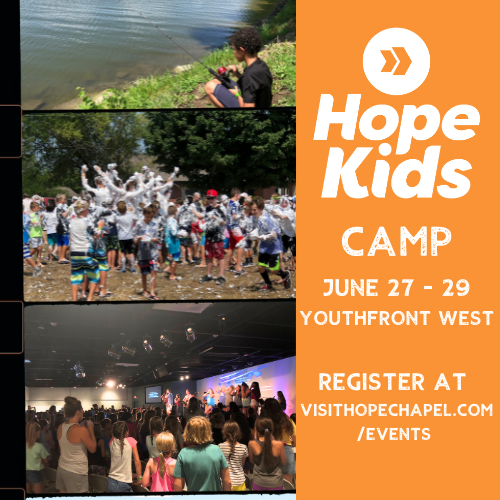 Hope Kids

CAMP

JUNE 27 - 29
YOUTHFRONT WEST

REGISTER AT
VISITHOPECHAPEL.COM
/EVENTS